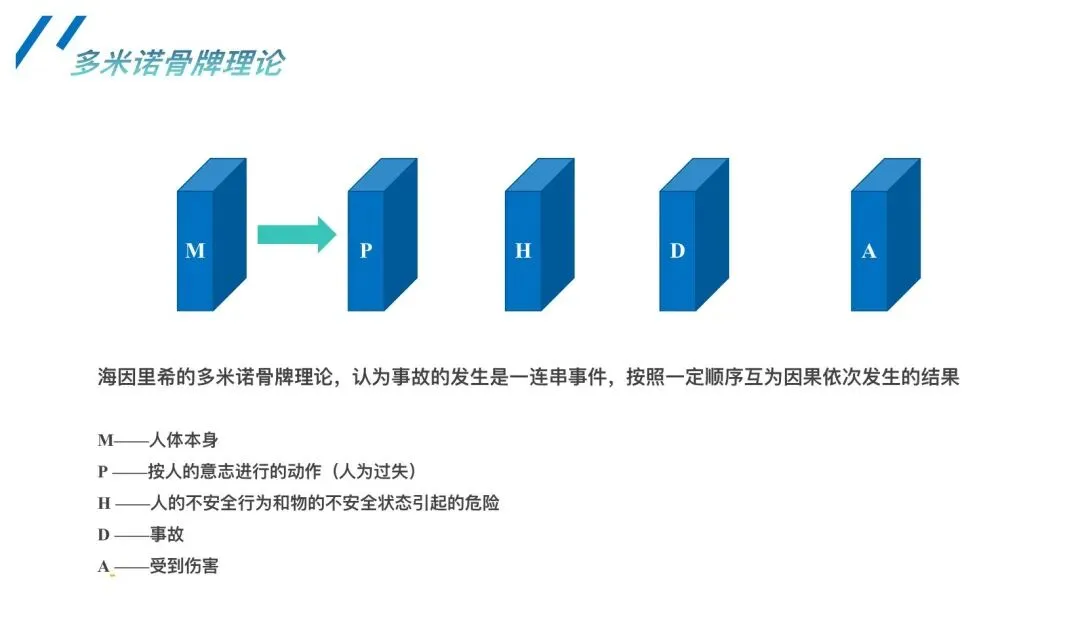 多米诺骨牌理论

M

P

H

D

A

海因里希的多米诺骨牌理论，认为事故的发生是一连串事件，按照一定顺序互为因果依次发生的结果

M——人体本身
P ——按人的意志进行的动作（人为过失）
H ——人的不安全行为和物的不安全状态引起的危险
D ——事故
A ——受到伤害